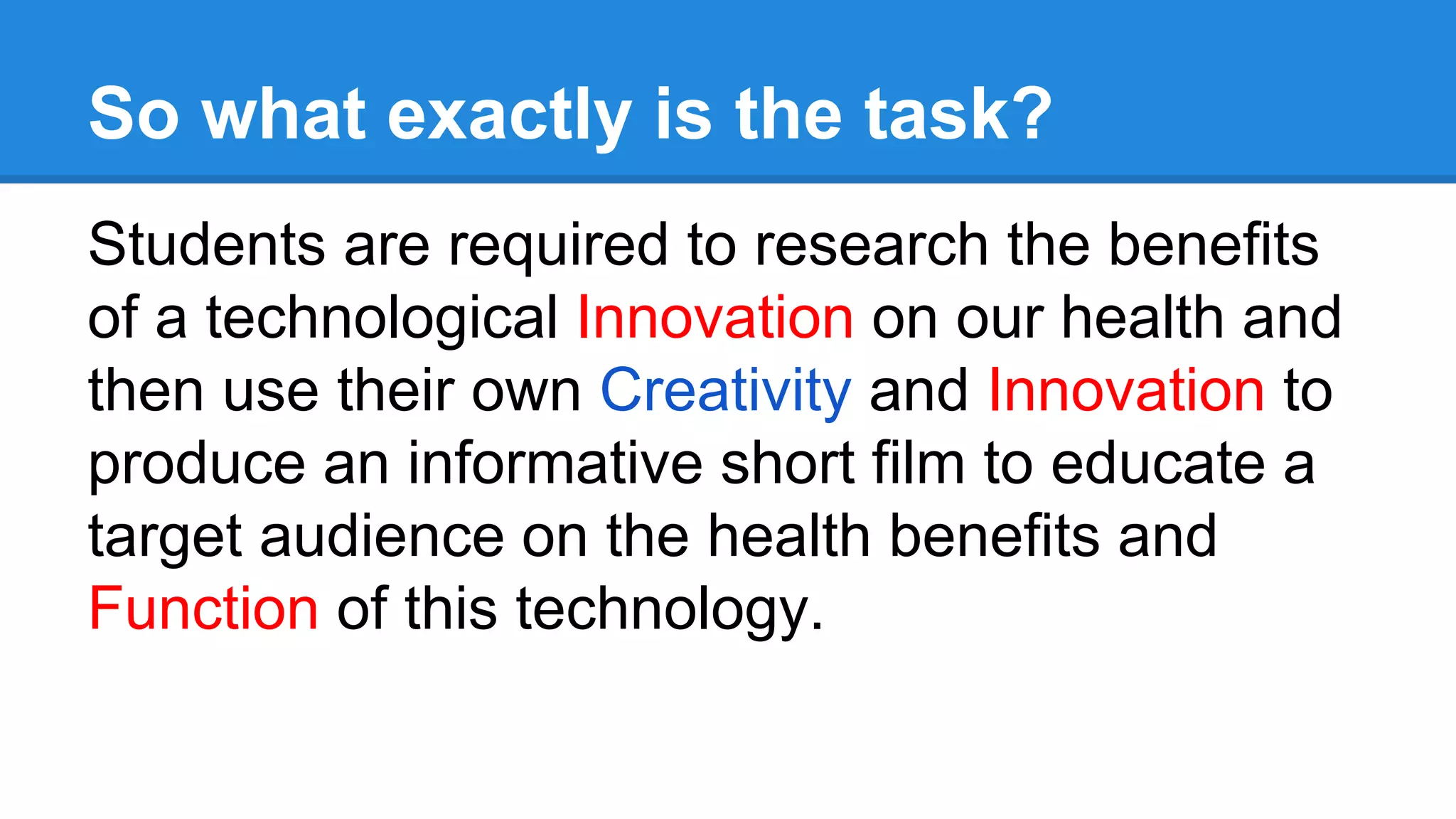 So what exactly is the task?

Students are required to research the benefits of a technological Innovation on our health and then use their own Creativity and Innovation to produce an informative short film to educate a target audience on the health benefits and Function of this technology.